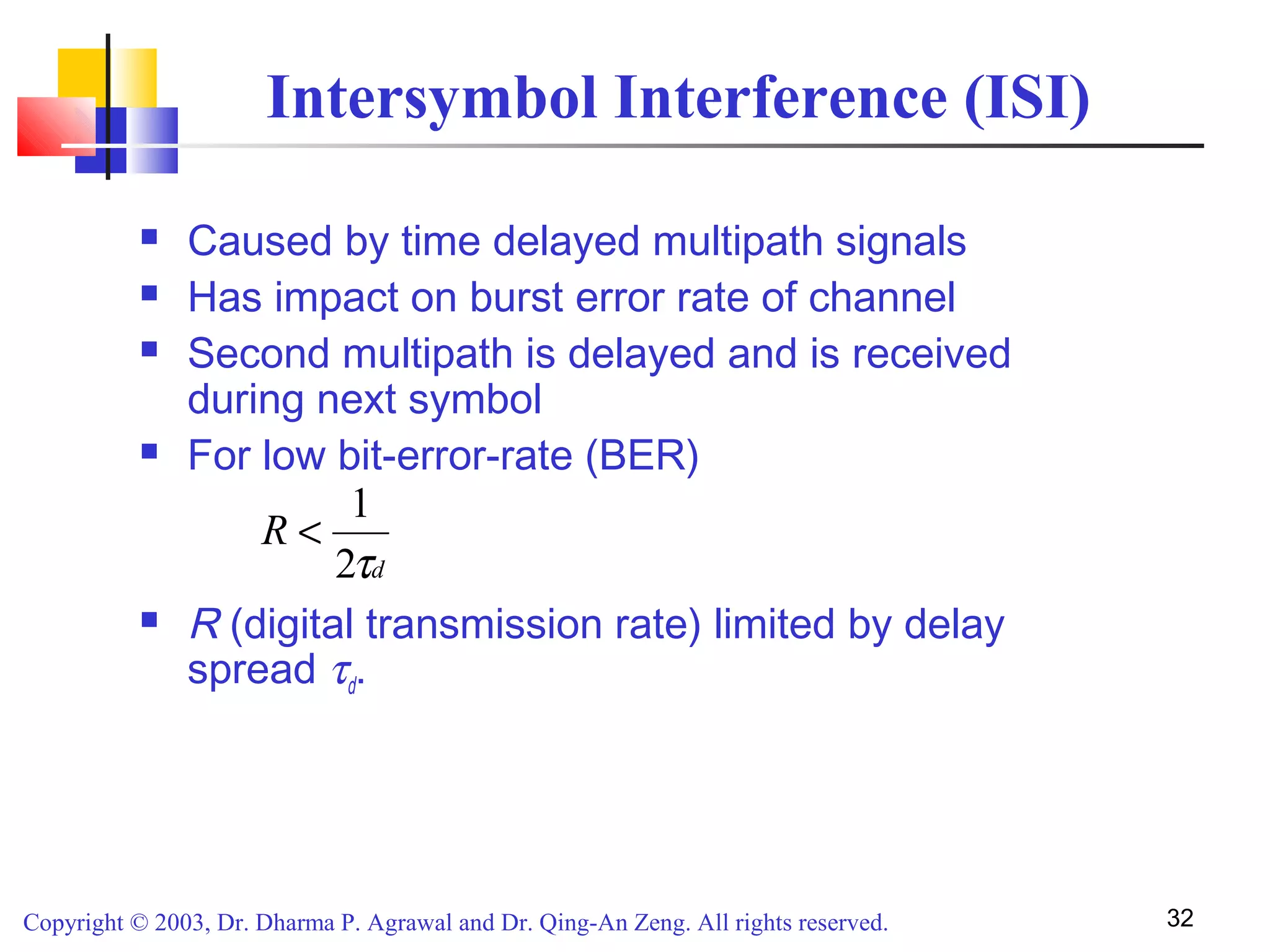 Intersymbol Interference (ISI)

- Caused by time delayed multipath signals
- Has impact on burst error rate of channel
- Second multipath is delayed and is received during next symbol
- For low bit-error-rate (BER)

$R < \frac{1}{2\tau_d}$

- $R$ (digital transmission rate) limited by delay spread $\tau_d$.

Copyright © 2003, Dr. Dharma P. Agrawal and Dr. Qing-An Zeng. All rights reserved.

32